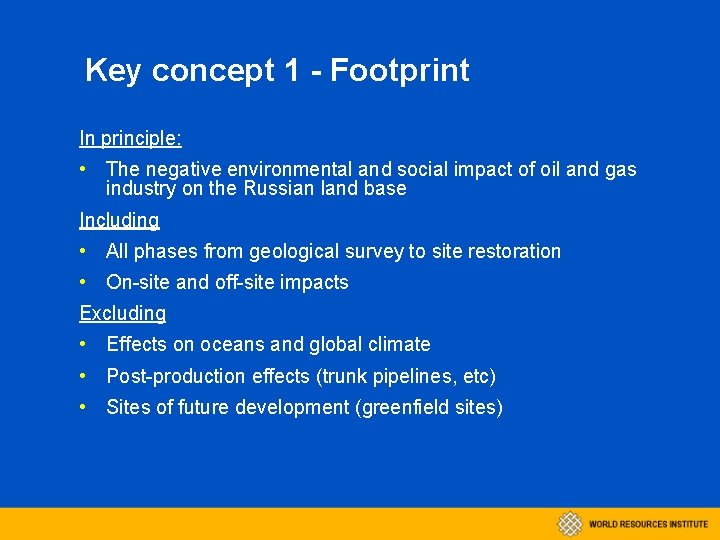 Key concept 1 - Footprint

In principle:

• The negative environmental and social impact of oil and gas industry on the Russian land base

Including

• All phases from geological survey to site restoration

• On-site and off-site impacts

Excluding

• Effects on oceans and global climate

• Post-production effects (trunk pipelines, etc)

• Sites of future development (greenfield sites)

WORLD RESOURCES INSTITUTE